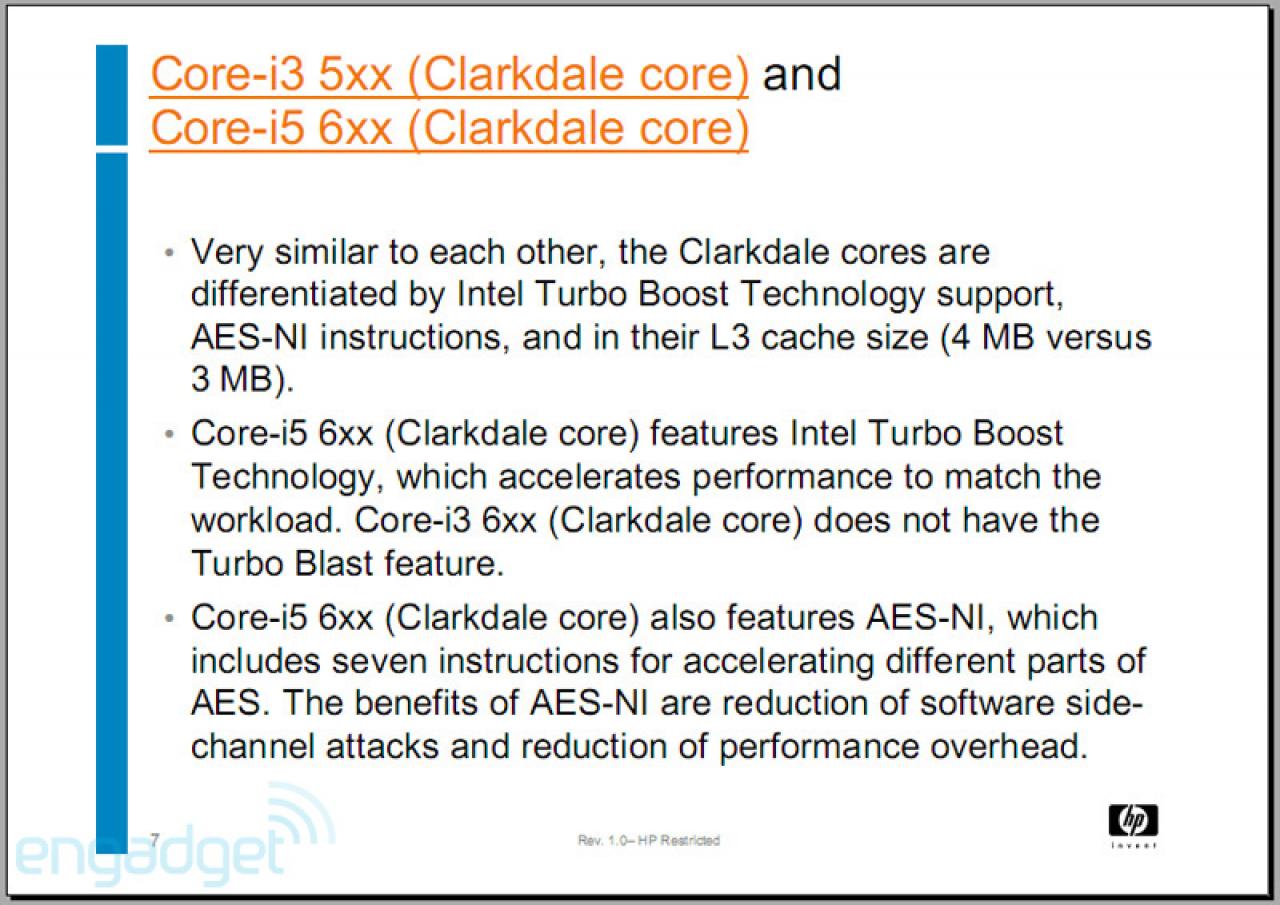 Core-i3 5xx (Clarkdale core) and
Core-i5 6xx (Clarkdale core)

• Very similar to each other, the Clarkdale cores are differentiated by Intel Turbo Boost Technology support, AES-NI instructions, and in their L3 cache size (4 MB versus 3 MB).

• Core-i5 6xx (Clarkdale core) features Intel Turbo Boost Technology, which accelerates performance to match the workload. Core-i3 6xx (Clarkdale core) does not have the Turbo Blast feature.

• Core-i5 6xx (Clarkdale core) also features AES-NI, which includes seven instructions for accelerating different parts of AES. The benefits of AES-NI are reduction of software side-channel attacks and reduction of performance overhead.

7

Rev. 1.0– HP Restricted

hp
invent

engadget